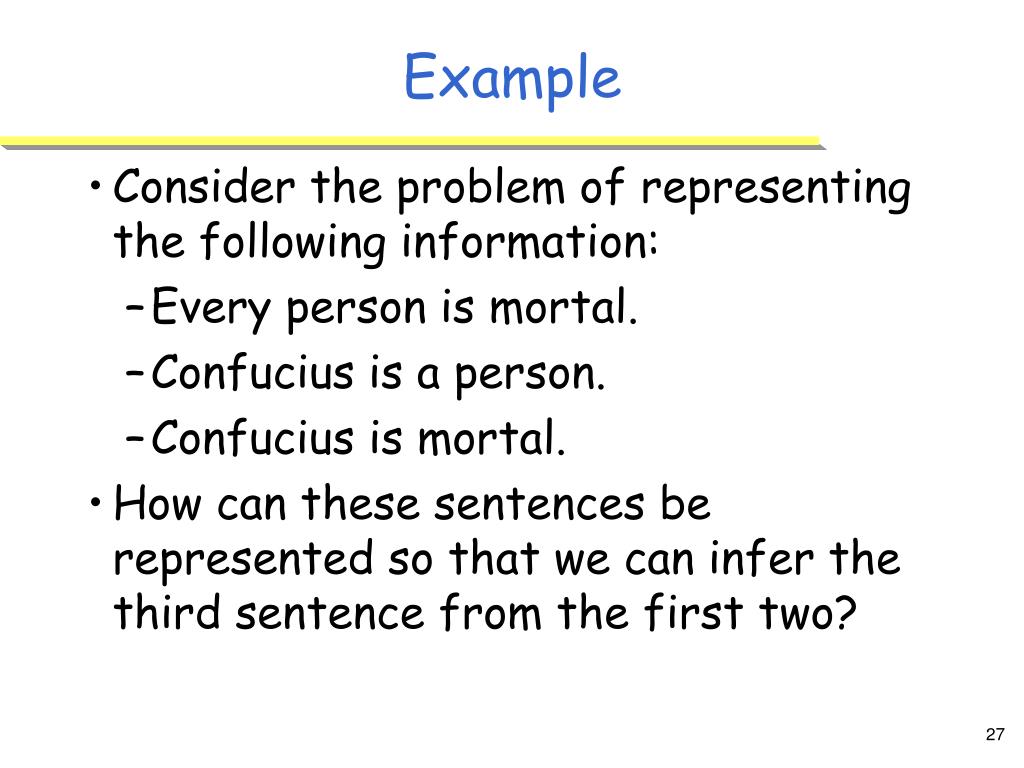 Example

• Consider the problem of representing the following information:
– Every person is mortal.
– Confucius is a person.
– Confucius is mortal.
• How can these sentences be represented so that we can infer the third sentence from the first two?

27